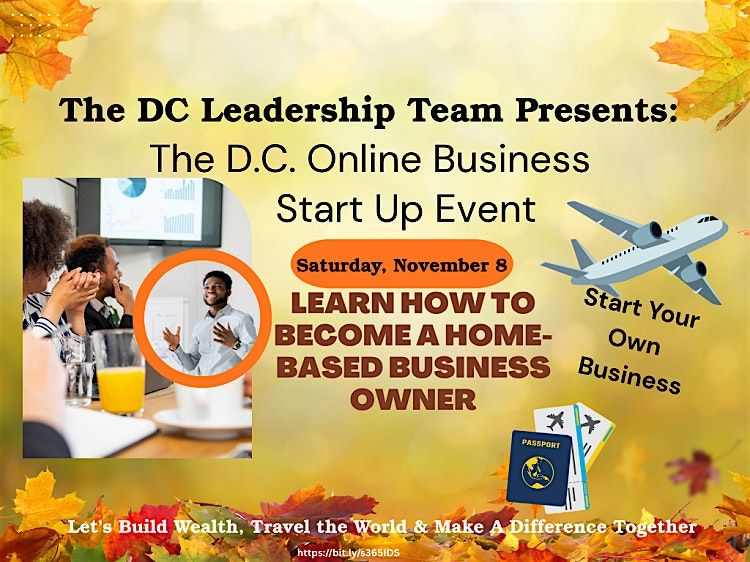 The DC Leadership Team Presents:
The D.C. Online Business Start Up Event

Saturday, November 8

LEARN HOW TO BECOME A HOME-BASED BUSINESS OWNER

Start Your Own Business

PASSPORT

Let's Build Wealth, Travel the World & Make A Difference Together

https://bit.ly/s365IDS